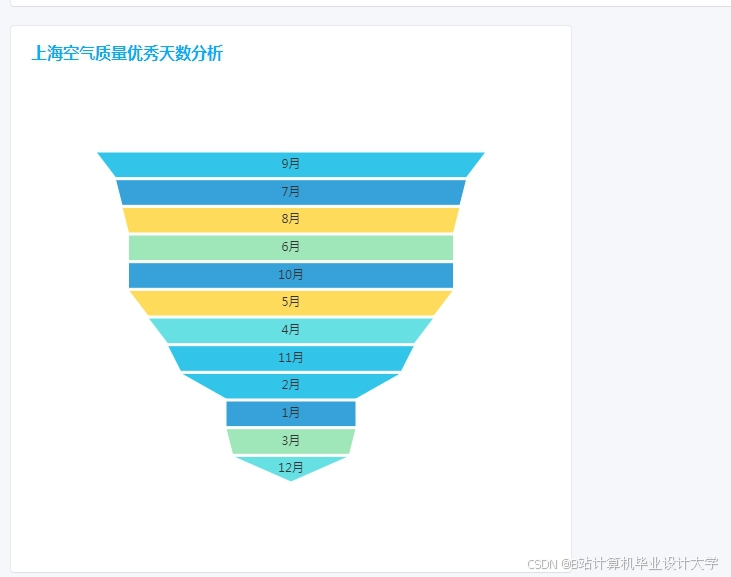 上海空气质量优秀天数分析

9月
7月
8月
6月
10月
5月
4月
11月
2月
1月
3月
12月

CSDN @B站计算机毕业设计大学